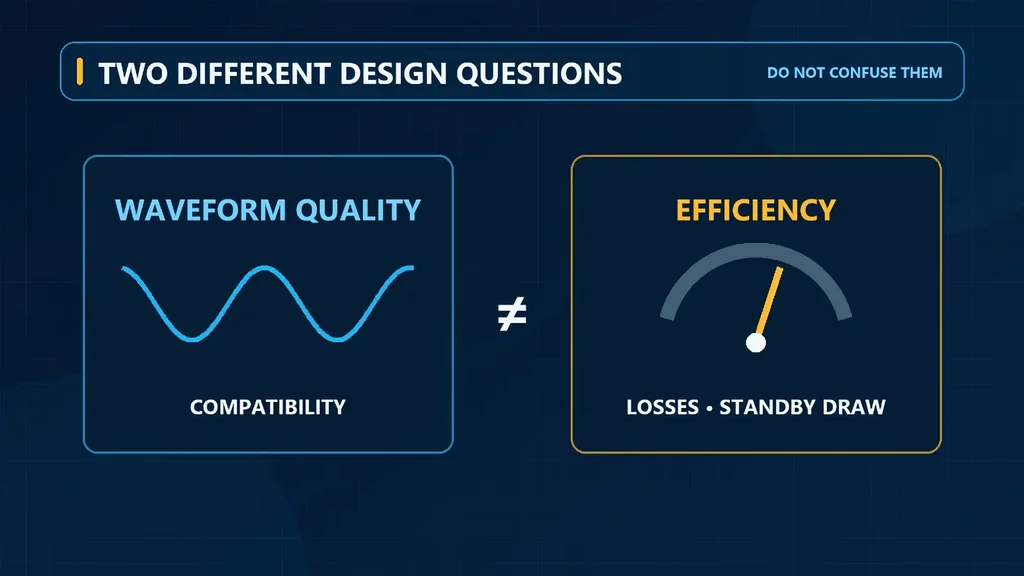 TWO DIFFERENT DESIGN QUESTIONS

DO NOT CONFUSE THEM

WAVEFORM QUALITY

COMPATIBILITY

$\neq$

EFFICIENCY

LOSSES • STANDBY DRAW